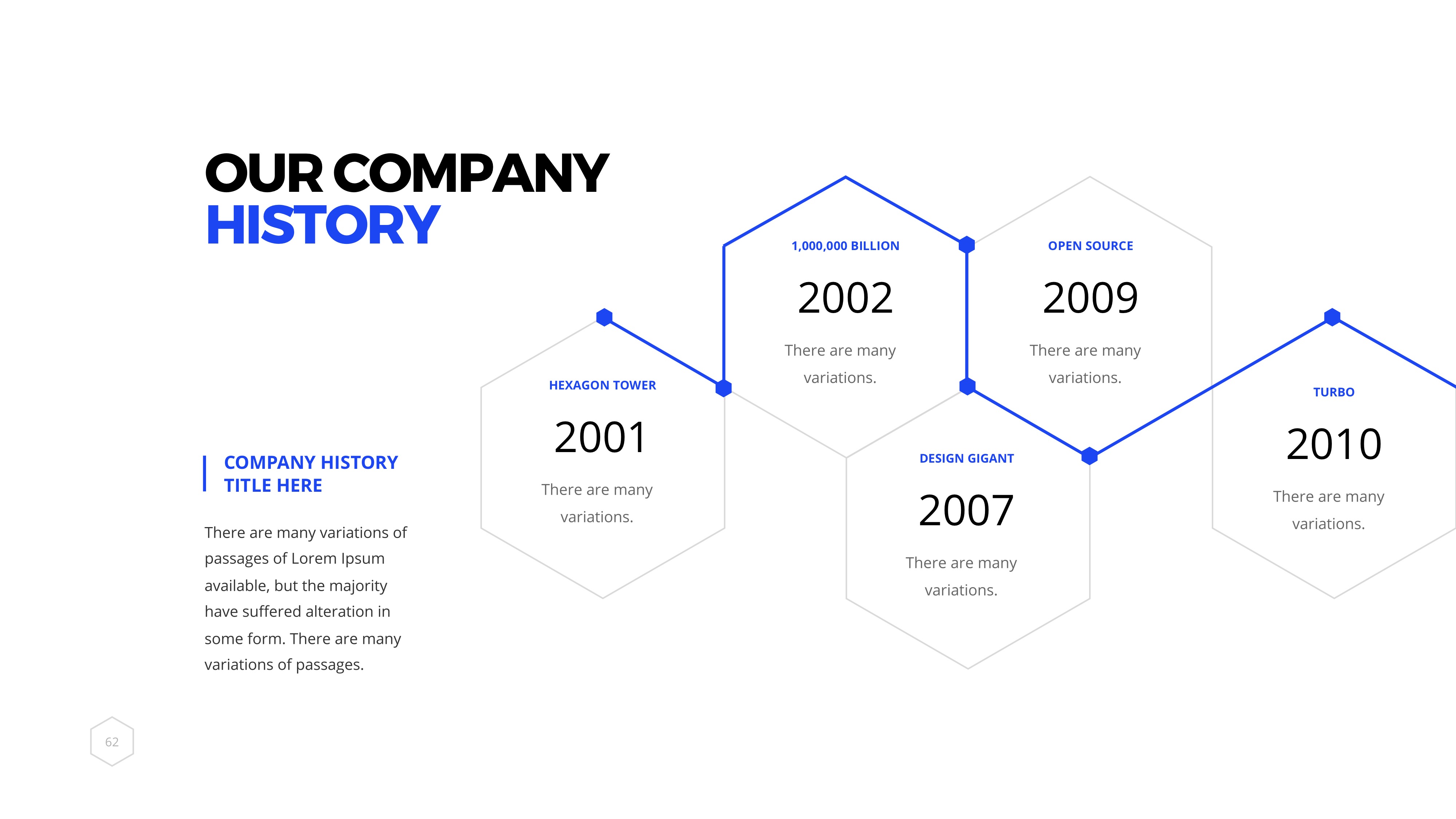 OUR COMPANY
HISTORY

COMPANY HISTORY
TITLE HERE

There are many variations of passages of Lorem Ipsum available, but the majority have suffered alteration in some form. There are many variations of passages.

HEXAGON TOWER
2001
There are many variations.

1,000,000 BILLION
2002
There are many variations.

DESIGN GIGANT
2007
There are many variations.

OPEN SOURCE
2009
There are many variations.

TURBO
2010
There are many variations.

62